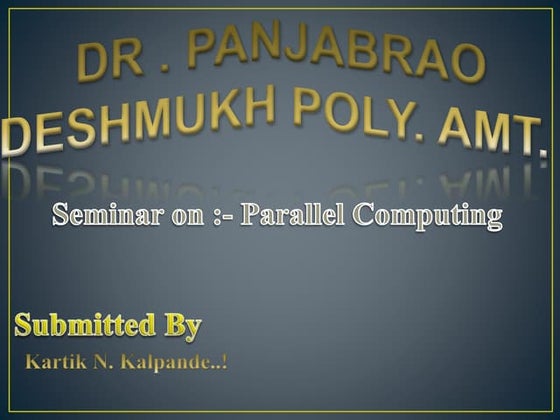 DR . PANJABRAO DESHMUKH POLY. AMT.

Seminar on :- Parallel Computing

Submitted By

Kartik N. Kalpande..!